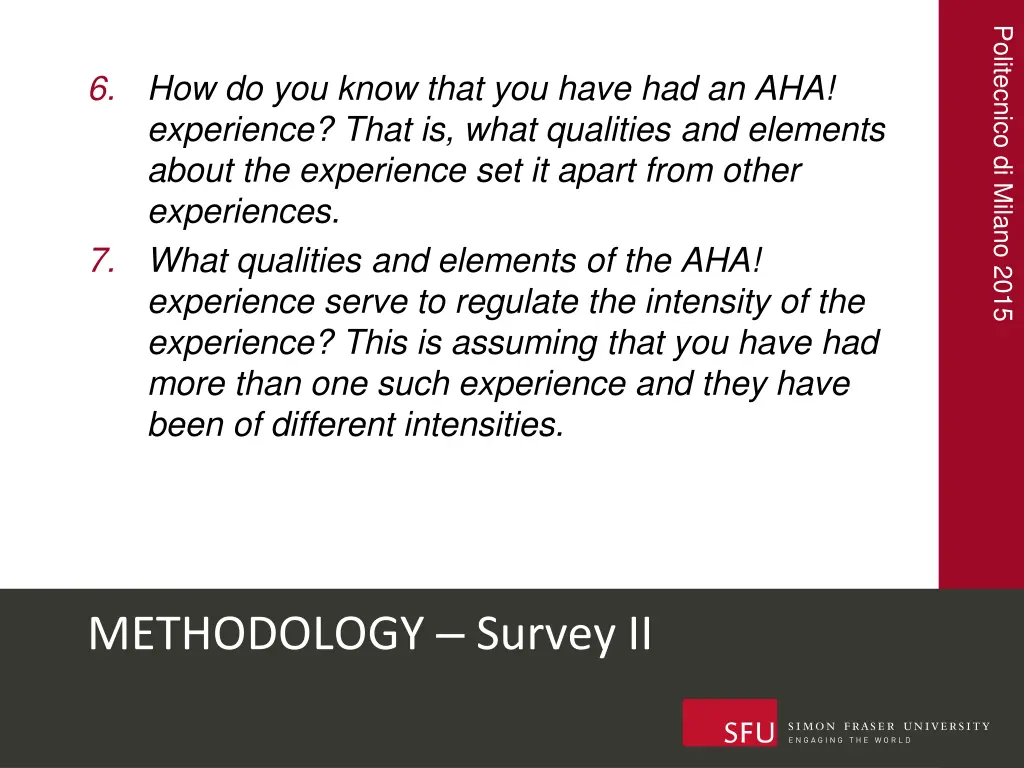 6. How do you know that you have had an AHA! experience? That is, what qualities and elements about the experience set it apart from other experiences.

7. What qualities and elements of the AHA! experience serve to regulate the intensity of the experience? This is assuming that you have had more than one such experience and they have been of different intensities.

Politecnico di Milano 2015

METHODOLOGY – Survey II

SFU SIMON FRASER UNIVERSITY
ENGAGING THE WORLD